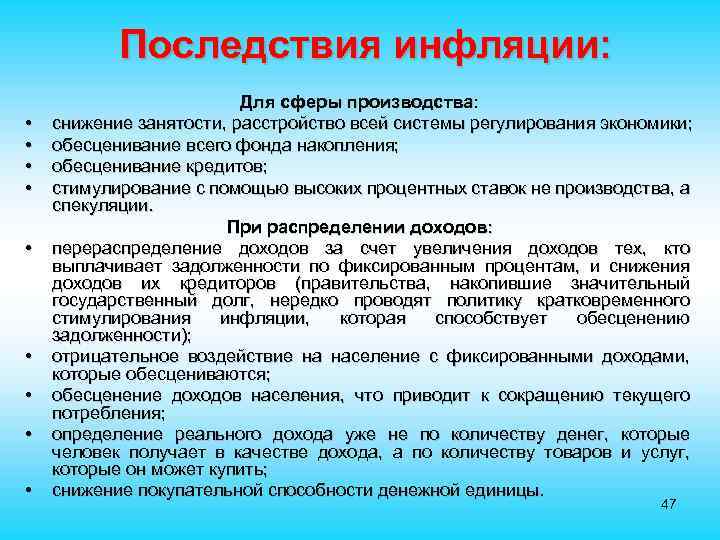 Последствия инфляции:

Для сферы производства:

• снижение занятости, расстройство всей системы регулирования экономики;
• обесценивание всего фонда накопления;
• обесценивание кредитов;
• стимулирование с помощью высоких процентных ставок не производства, а спекуляции.

При распределении доходов:

• перераспределение доходов за счет увеличения доходов тех, кто выплачивает задолженности по фиксированным процентам, и снижения доходов их кредиторов (правительства, накопившие значительный государственный долг, нередко проводят политику кратковременного стимулирования инфляции, которая способствует обесценению задолженности);
• отрицательное воздействие на население с фиксированными доходами, которые обесцениваются;
• обесценение доходов населения, что приводит к сокращению текущего потребления;
• определение реального дохода уже не по количеству денег, которые человек получает в качестве дохода, а по количеству товаров и услуг, которые он может купить;
• снижение покупательной способности денежной единицы.

47